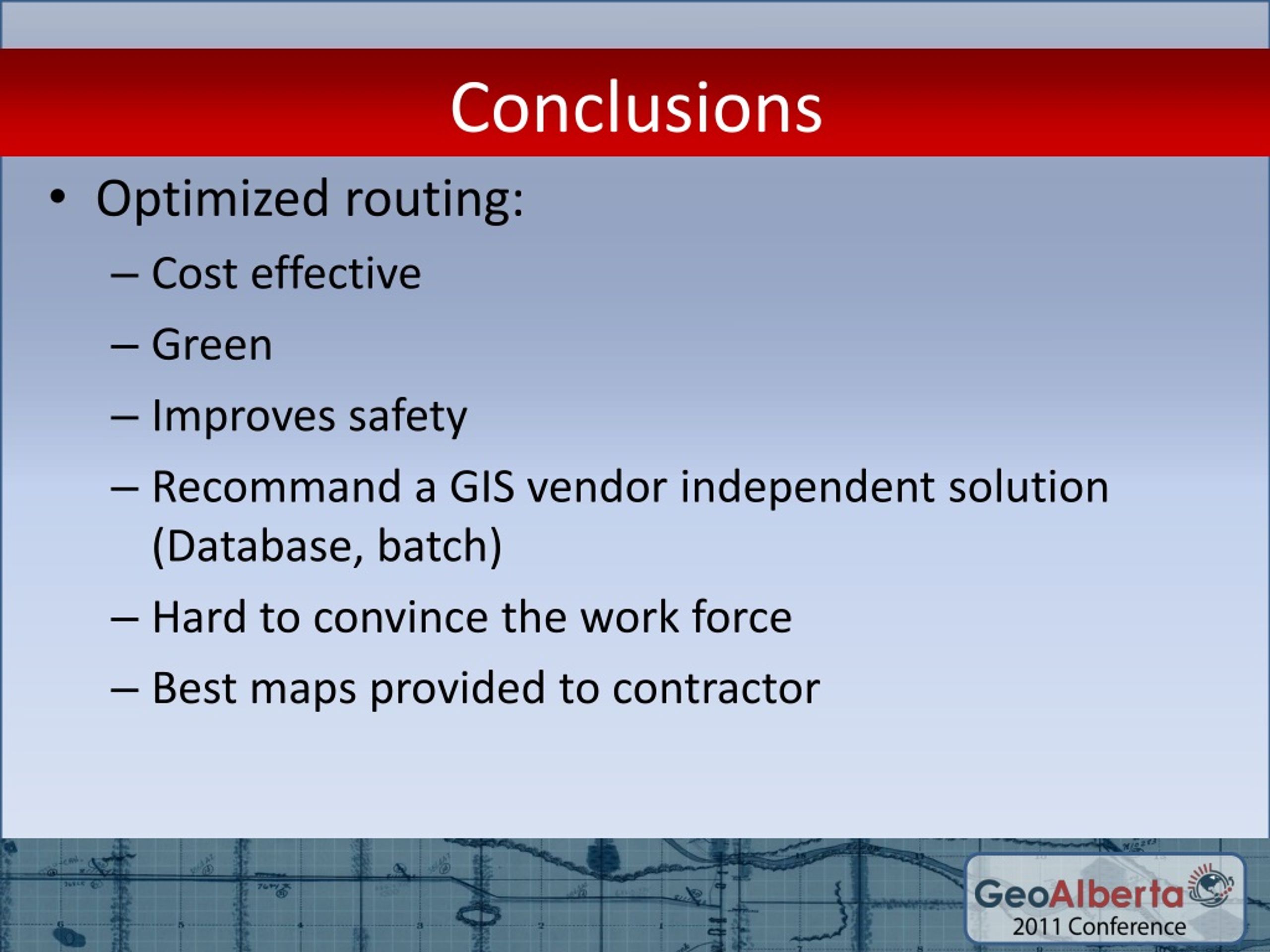 Conclusions

• Optimized routing:

– Cost effective

– Green

– Improves safety

– Recommand a GIS vendor independent solution (Database, batch)

– Hard to convince the work force

– Best maps provided to contractor

GeoAlberta
2011 Conference